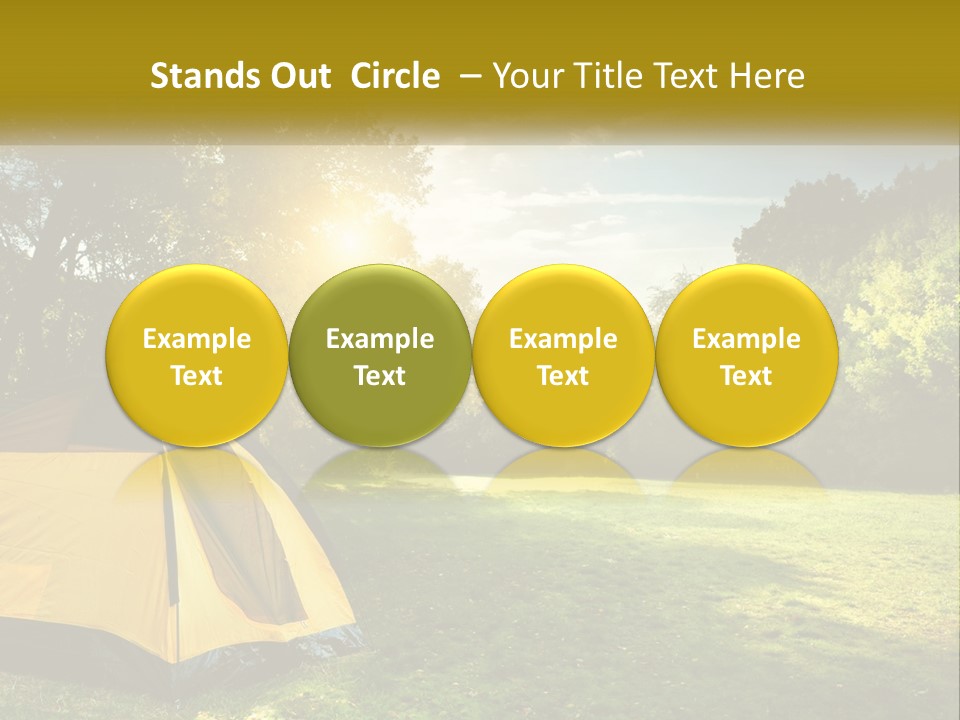 Stands Out Circle – Your Title Text Here

Example Text

Example Text

Example Text

Example Text